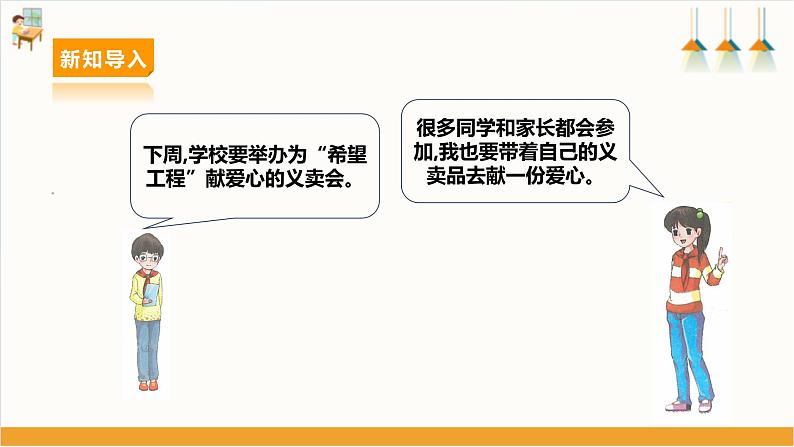 新知导入

下周,学校要举办为“希望工程”献爱心的义卖会。

很多同学和家长都会参加,我也要带着自己的义卖品去献一份爱心。